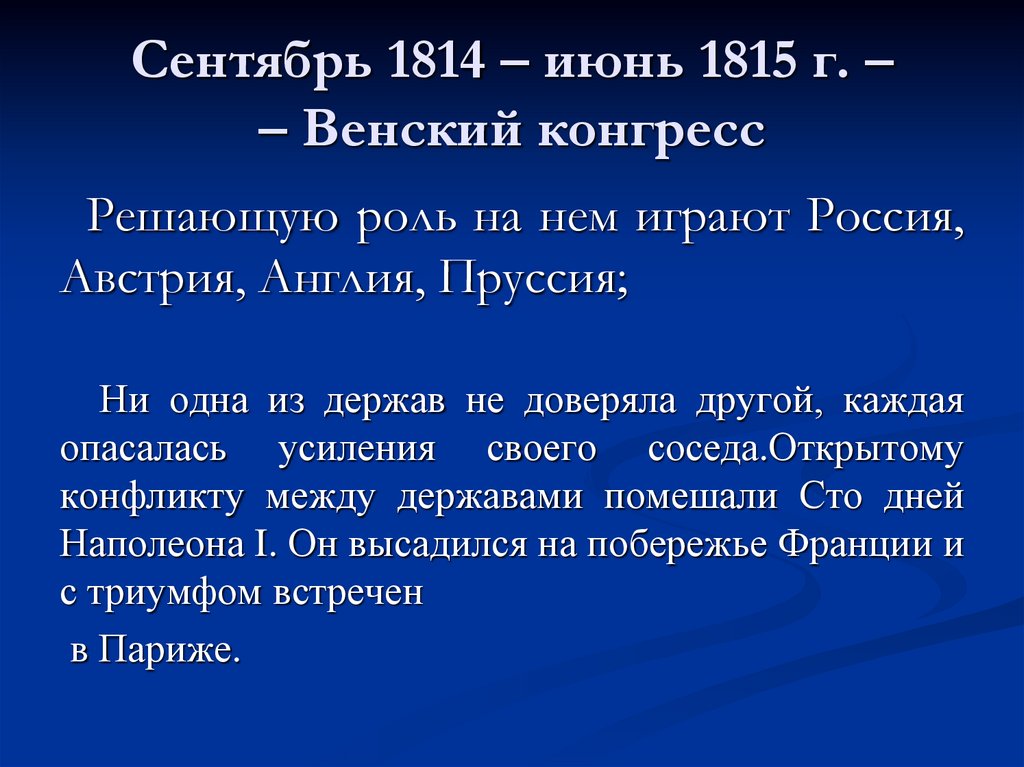 Сентябрь 1814 – июнь 1815 г. –
– Венский конгресс

Решающую роль на нем играют Россия, Австрия, Англия, Пруссия;

Ни одна из держав не доверяла другой, каждая опасалась усиления своего соседа.Открытому конфликту между державами помешали Сто дней Наполеона I. Он высадился на побережье Франции и с триумфом встречен

в Париже.